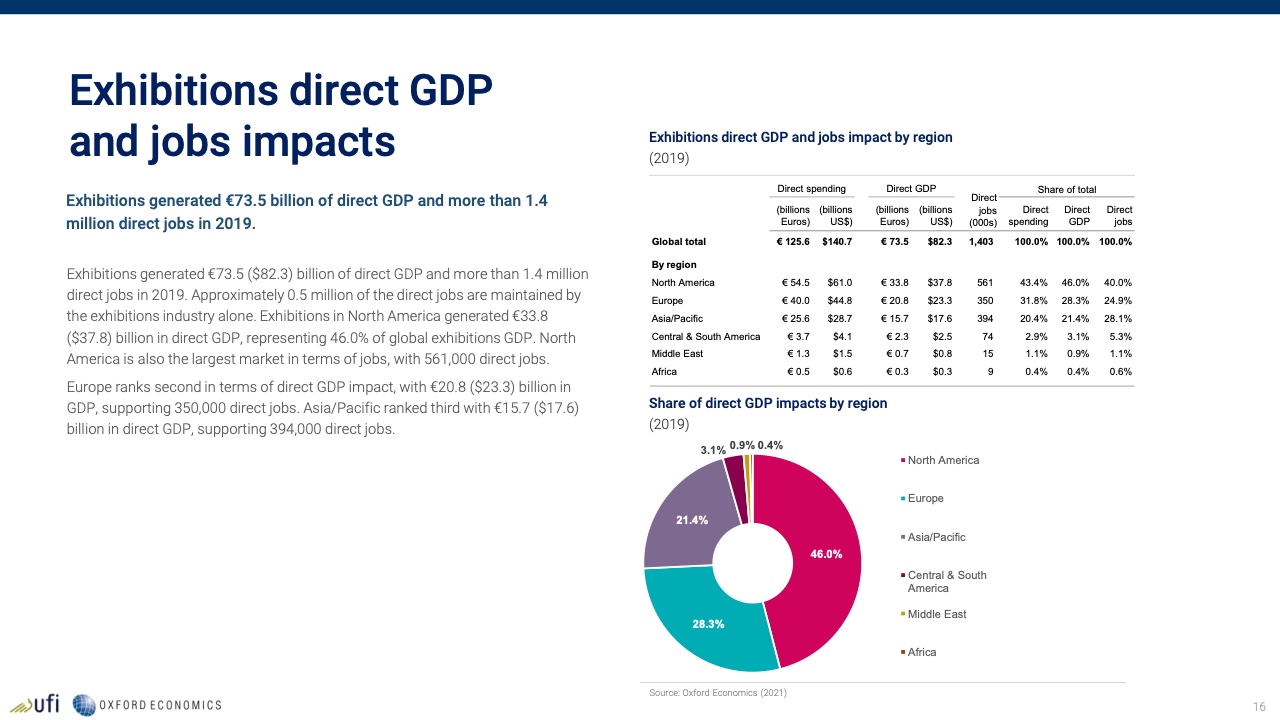 Exhibitions direct GDP and jobs impacts

Exhibitions generated €73.5 billion of direct GDP and more than 1.4 million direct jobs in 2019.

Exhibitions generated €73.5 ($82.3) billion of direct GDP and more than 1.4 million direct jobs in 2019. Approximately 0.5 million of the direct jobs are maintained by the exhibitions industry alone. Exhibitions in North America generated €33.8 ($37.8) billion in direct GDP, representing 46.0% of global exhibitions GDP. North America is also the largest market in terms of jobs, with 561,000 direct jobs.

Europe ranks second in terms of direct GDP impact, with €20.8 ($23.3) billion in GDP, supporting 350,000 direct jobs. Asia/Pacific ranked third with €15.7 ($17.6) billion in direct GDP, supporting 394,000 direct jobs.

Exhibitions direct GDP and jobs impact by region
(2019)

| | Direct spending (billions Euros) | Direct spending (billions US$) | Direct GDP (billions Euros) | Direct GDP (billions US$) | Direct jobs (000s) | Share of total Direct spending | Share of total Direct GDP | Share of total Direct jobs |
|---|---|---|---|---|---|---|---|---|
| Global total | € 125.6 | $140.7 | € 73.5 | $82.3 | 1,403 | 100.0% | 100.0% | 100.0% |
| By region | | | | | | | | |
| North America | € 54.5 | $61.0 | € 33.8 | $37.8 | 561 | 43.4% | 46.0% | 40.0% |
| Europe | € 40.0 | $44.8 | € 20.8 | $23.3 | 350 | 31.8% | 28.3% | 24.9% |
| Asia/Pacific | € 25.6 | $28.7 | € 15.7 | $17.6 | 394 | 20.4% | 21.4% | 28.1% |
| Central & South America | € 3.7 | $4.1 | € 2.3 | $2.5 | 74 | 2.9% | 3.1% | 5.3% |
| Middle East | € 1.3 | $1.5 | € 0.7 | $0.8 | 15 | 1.1% | 0.9% | 1.1% |
| Africa | € 0.5 | $0.6 | € 0.3 | $0.3 | 9 | 0.4% | 0.4% | 0.6% |

Share of direct GDP impacts by region
(2019)

3.1% 0.9% 0.4%
21.4%
46.0%
28.3%

North America
Europe
Asia/Pacific
Central & South America
Middle East
Africa

Source: Oxford Economics (2021)

ufi OXFORD ECONOMICS

16